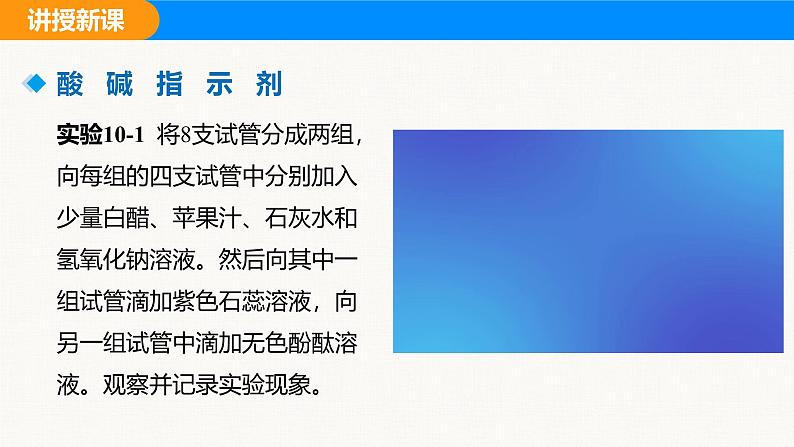 讲授新课

酸 碱 指 示 剂

实验10-1 将8支试管分成两组，向每组的四支试管中分别加入少量白醋、苹果汁、石灰水和氢氧化钠溶液。然后向其中一组试管滴加紫色石蕊溶液，向另一组试管中滴加无色酚酞溶液。观察并记录实验现象。